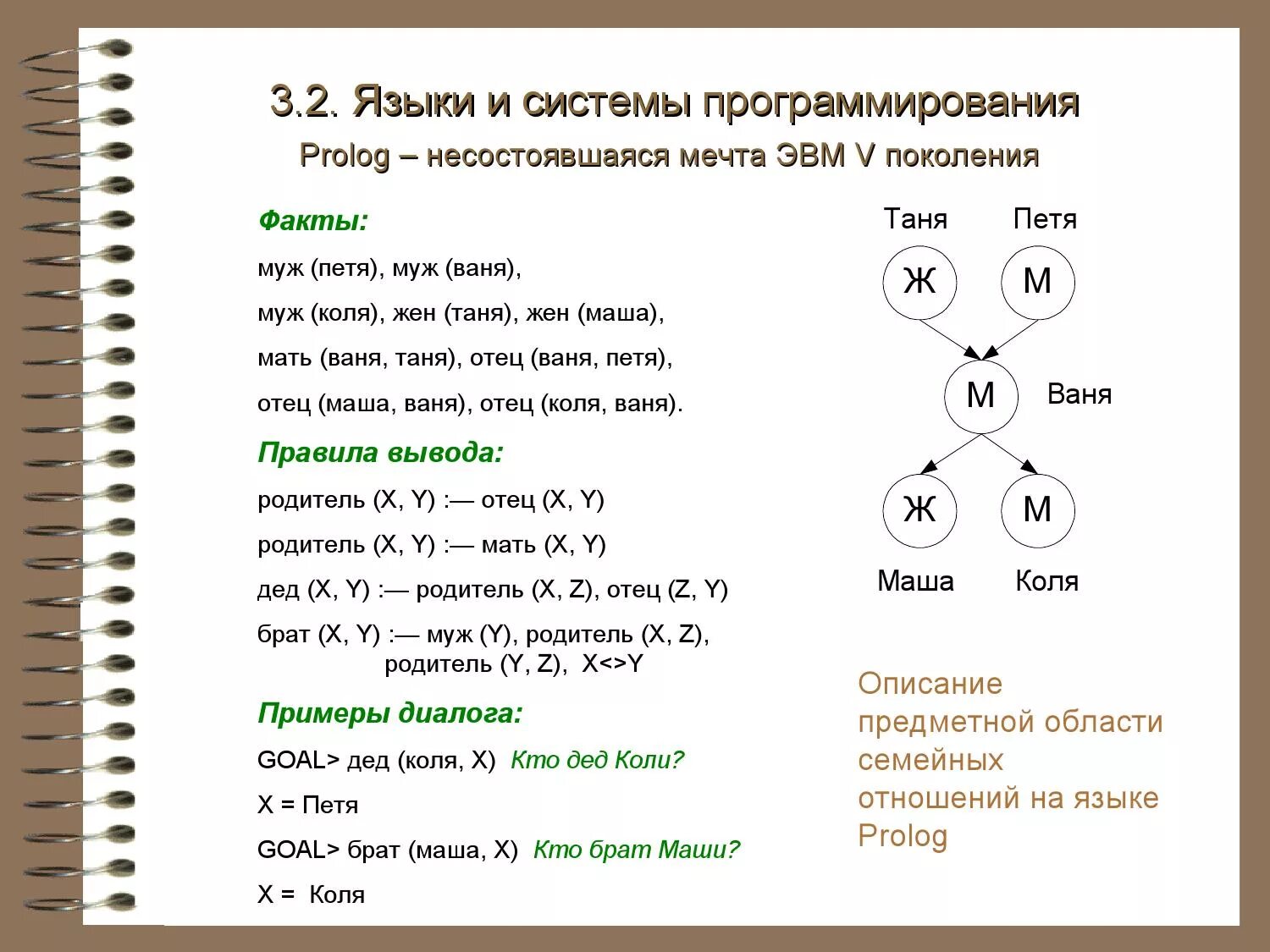 3.2. Языки и системы программирования

Prolog – несостоявшаяся мечта ЭВМ V поколения

Факты:

муж (петя), муж (ваня),

муж (коля), жен (таня), жен (маша),

мать (ваня, таня), отец (ваня, петя),

отец (маша, ваня), отец (коля, ваня).

Правила вывода:

родитель (X, Y) :— отец (X, Y)

родитель (X, Y) :— мать (X, Y)

дед (X, Y) :— родитель (X, Z), отец (Z, Y)

брат (X, Y) :— муж (Y), родитель (X, Z), родитель (Y, Z), X<>Y

Примеры диалога:

GOAL> дед (коля, X) Кто дед Коли?

X = Петя

GOAL> брат (маша, X) Кто брат Маши?

X = Коля

Таня

Петя

Ж

М

М

Ваня

Ж

М

Маша

Коля

Описание предметной области семейных отношений на языке Prolog